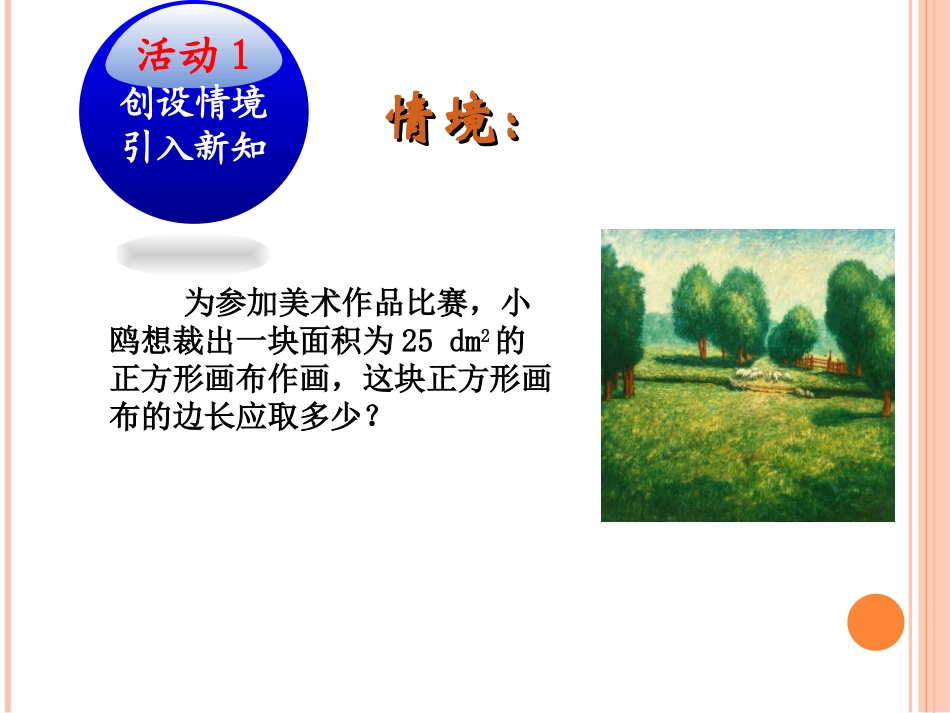 活动 1
创设情境
引入新知

情境：

为参加美术作品比赛，小鸥想裁出一块面积为 25 $dm^2$ 的正方形画布作画，这块正方形画布的边长应取多少？